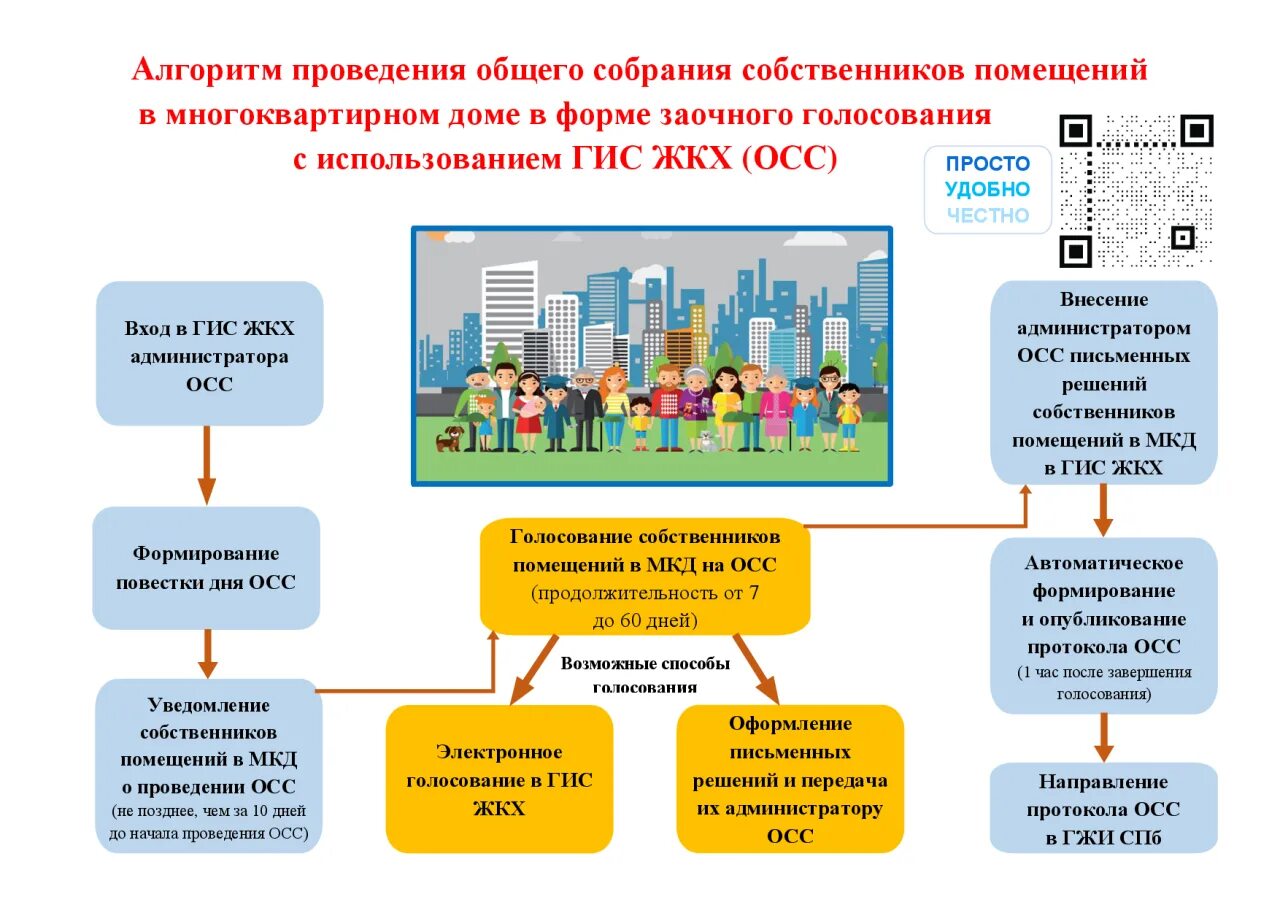 Алгоритм проведения общего собрания собственников помещений в многоквартирном доме в форме заочного голосования с использованием ГИС ЖКХ (ОСС)

ПРОСТО
УДОБНО
ЧЕСТНО

Вход в ГИС ЖКХ администратора ОСС

Формирование повестки дня ОСС

Уведомление собственников помещений в МКД о проведении ОСС
(не позднее, чем за 10 дней до начала проведения ОСС)

Голосование собственников помещений в МКД на ОСС
(продолжительность от 7 до 60 дней)

Возможные способы голосования

Электронное голосование в ГИС ЖКХ

Оформление письменных решений и передача их администратору ОСС

Внесение администратором ОСС письменных решений собственников помещений в МКД в ГИС ЖКХ

Автоматическое формирование и опубликование протокола ОСС
(1 час после завершения голосования)

Направление протокола ОСС в ГЖИ СПб